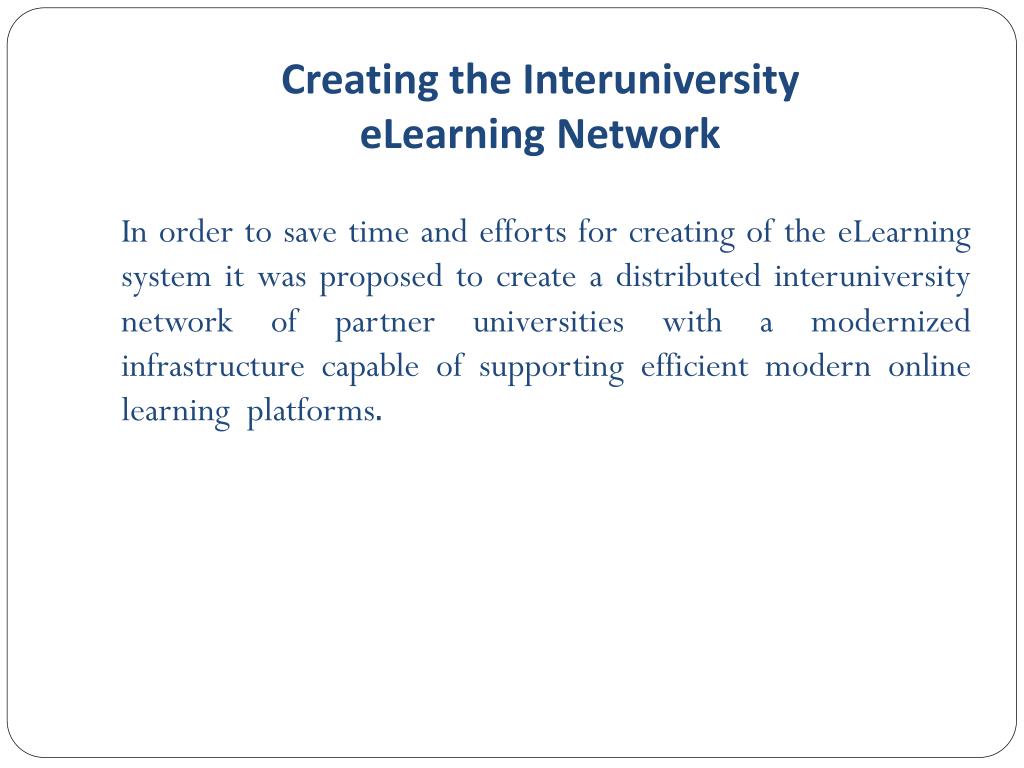 Creating the Interuniversity eLearning Network

In order to save time and efforts for creating of the eLearning system it was proposed to create a distributed interuniversity network of partner universities with a modernized infrastructure capable of supporting efficient modern online learning platforms.